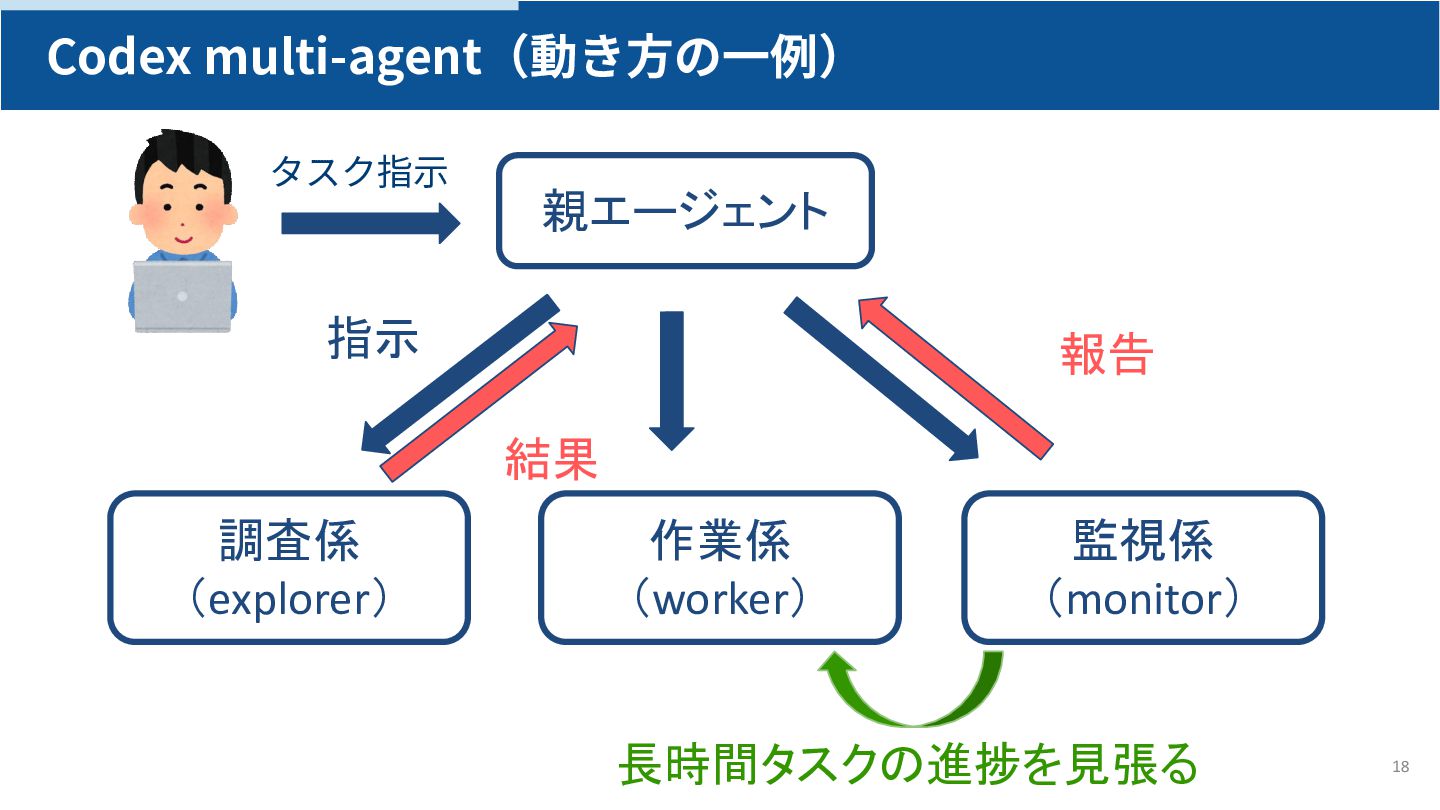 Codex multi-agent（動き方の一例）

タスク指示

親エージェント

指示

報告

結果

調査係
（explorer）

作業係
（worker）

監視係
（monitor）

長時間タスクの進捗を見張る

18